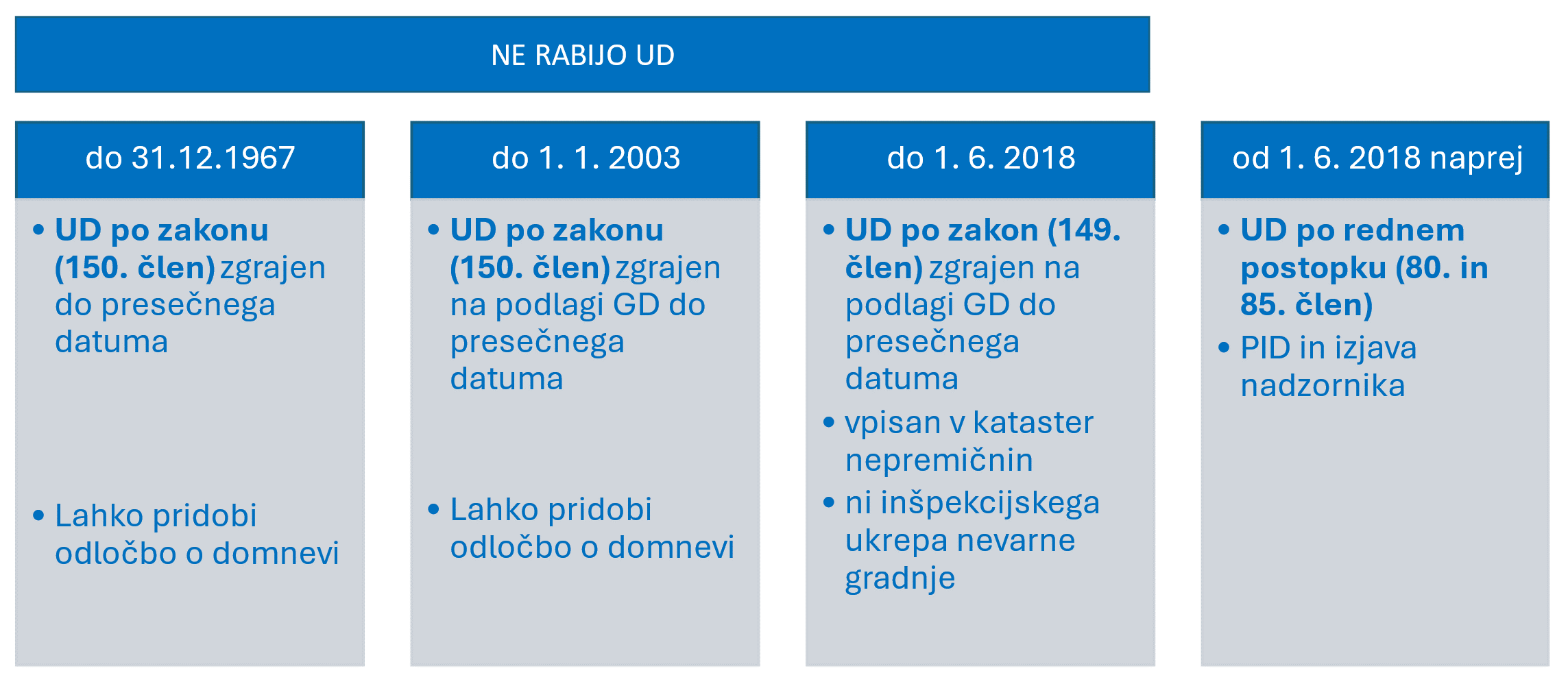 NE RABIJO UD

do 31.12.1967

• UD po zakonu (150. člen) zgrajen do presečnega datuma

• Lahko pridobi odločbo o domnevi

do 1. 1. 2003

• UD po zakonu (150. člen) zgrajen na podlagi GD do presečnega datuma

• Lahko pridobi odločbo o domnevi

do 1. 6. 2018

• UD po zakon (149. člen) zgrajen na podlagi GD do presečnega datuma

• vpisan v kataster nepremičnin

• ni inšpekcijskega ukrepa nevarne gradnje

od 1. 6. 2018 naprej

• UD po rednem postopku (80. in 85. člen)

• PID in izjava nadzornika